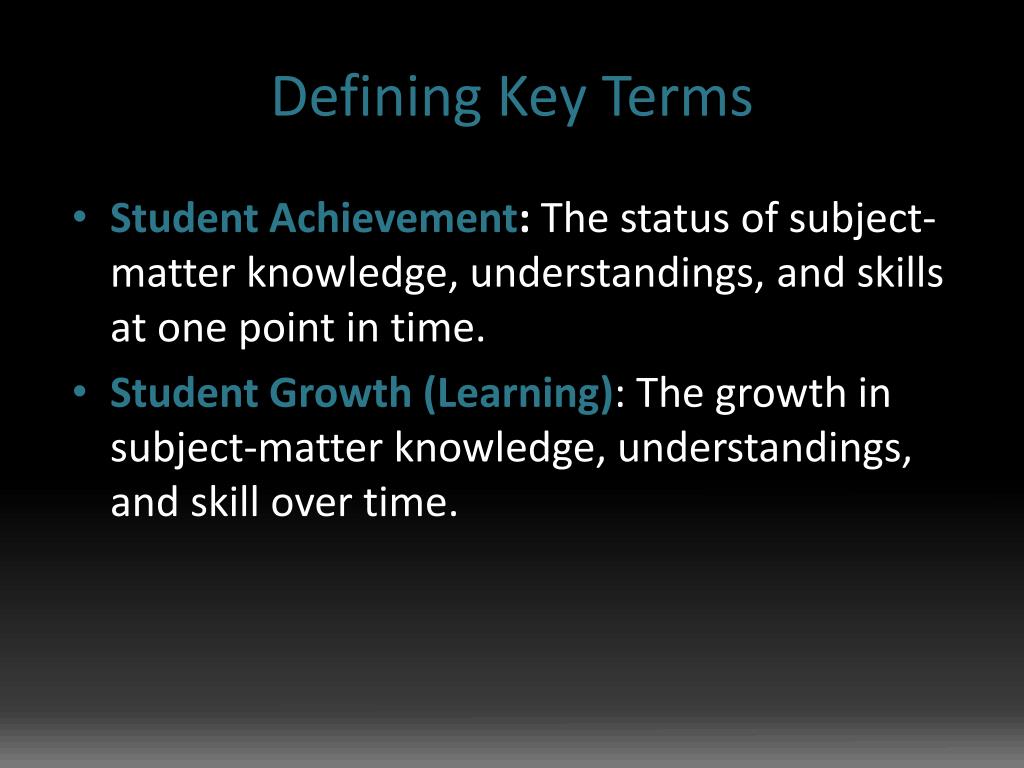 Defining Key Terms

• Student Achievement: The status of subject-matter knowledge, understandings, and skills at one point in time.
• Student Growth (Learning): The growth in subject-matter knowledge, understandings, and skill over time.